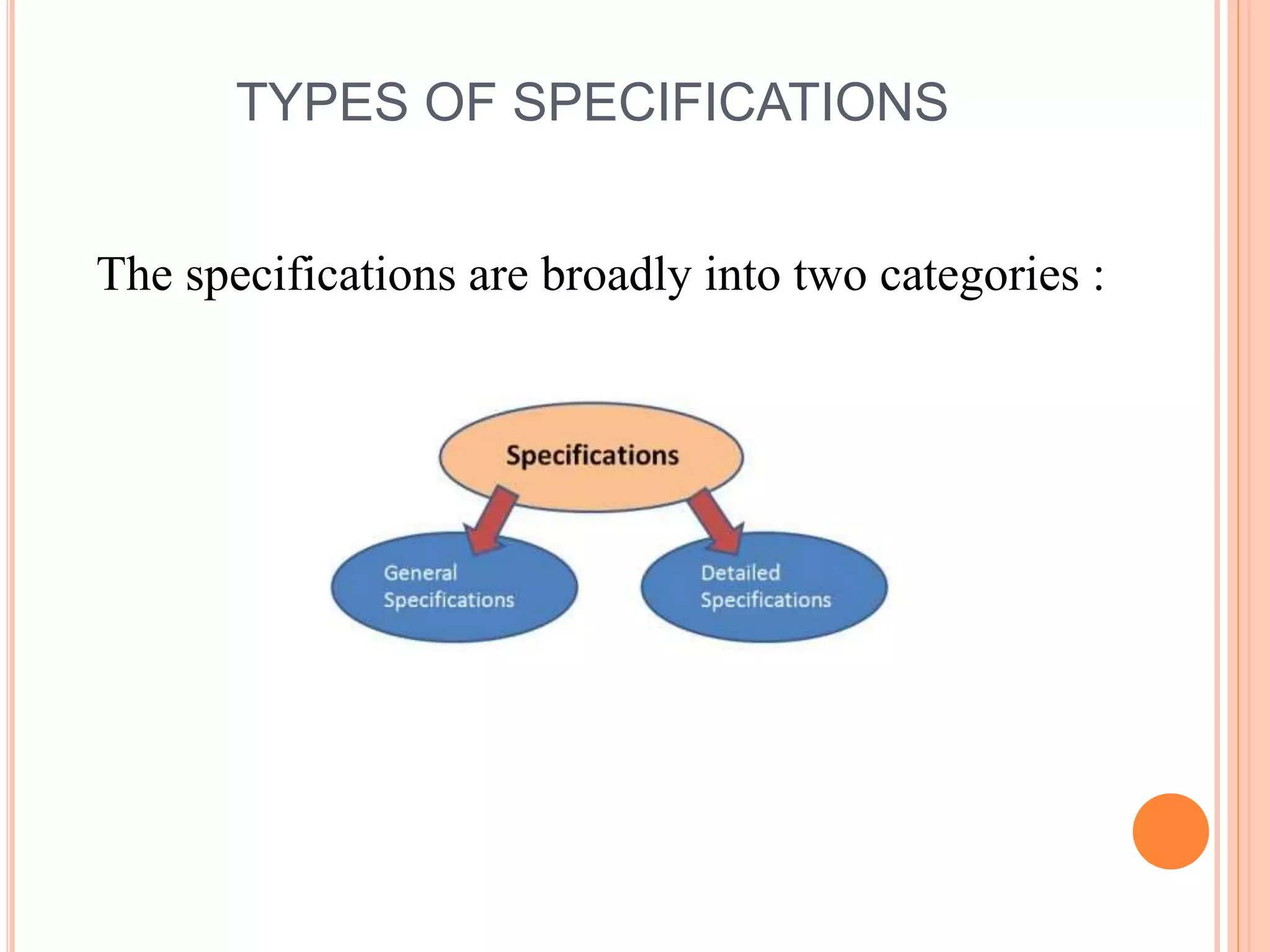 TYPES OF SPECIFICATIONS

The specifications are broadly into two categories :

Specifications

General Specifications

Detailed Specifications